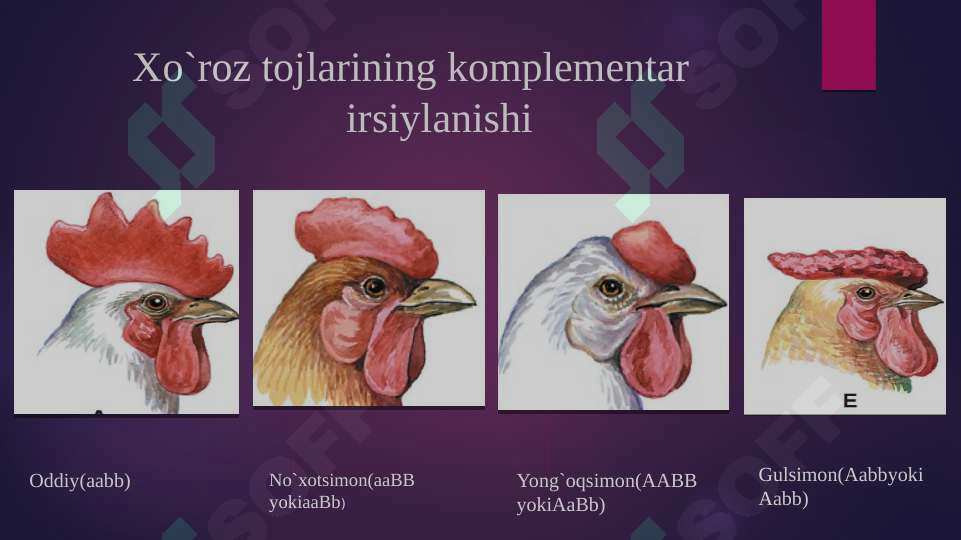 Xo`roz tojlarining komplementar irsiylanishi

E

Oddiy(aabb)

No`xotsimon(aaBB yokiaaBb)

Yong`oqsimon(AABB yokiAaBb)

Gulsimon(Aabbyoki Aabb)